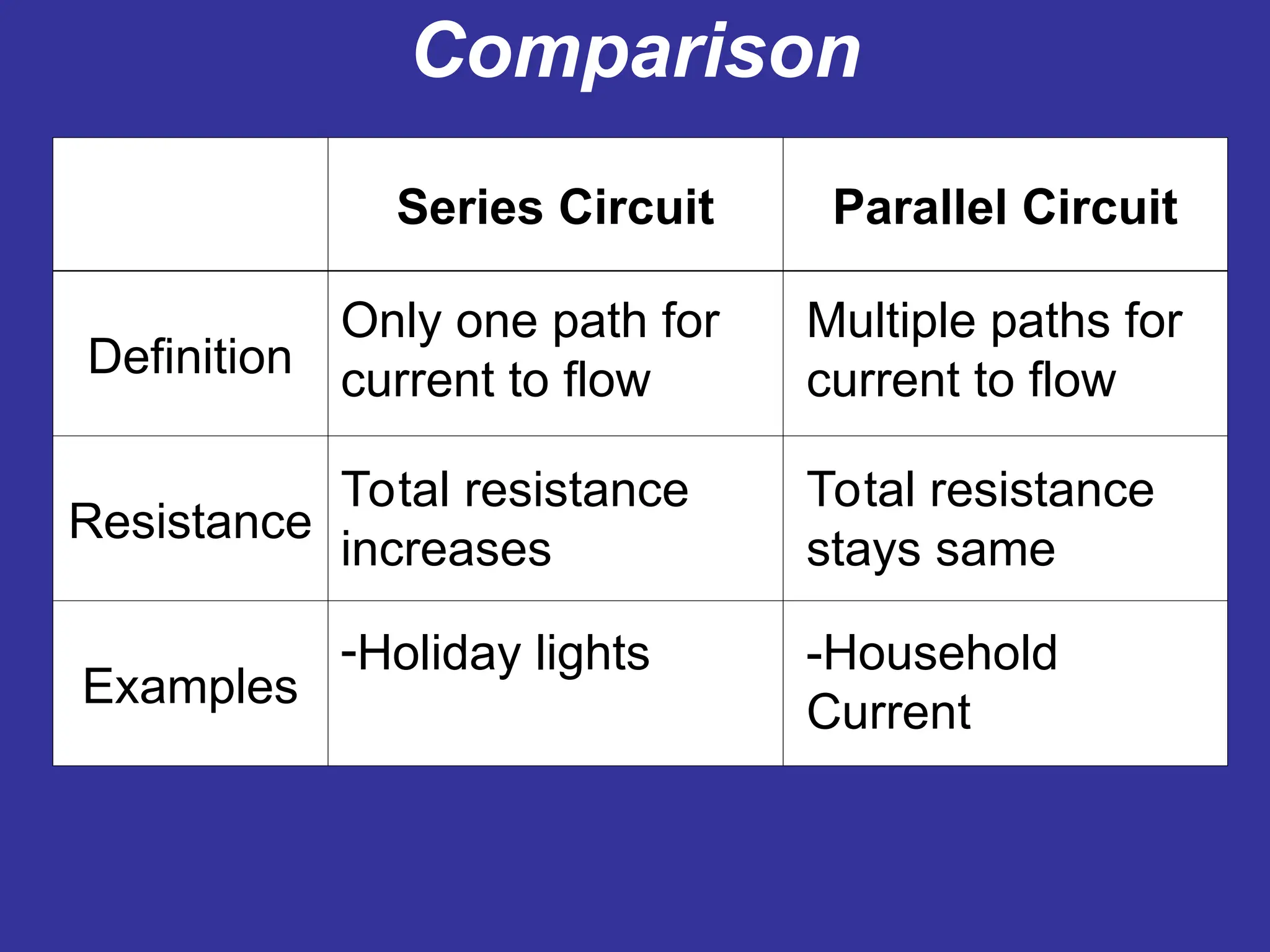 Comparison

| | Series Circuit | Parallel Circuit |
|---|---|---|
| Definition | Only one path for current to flow | Multiple paths for current to flow |
| Resistance | Total resistance increases | Total resistance stays same |
| Examples | -Holiday lights | -Household Current |